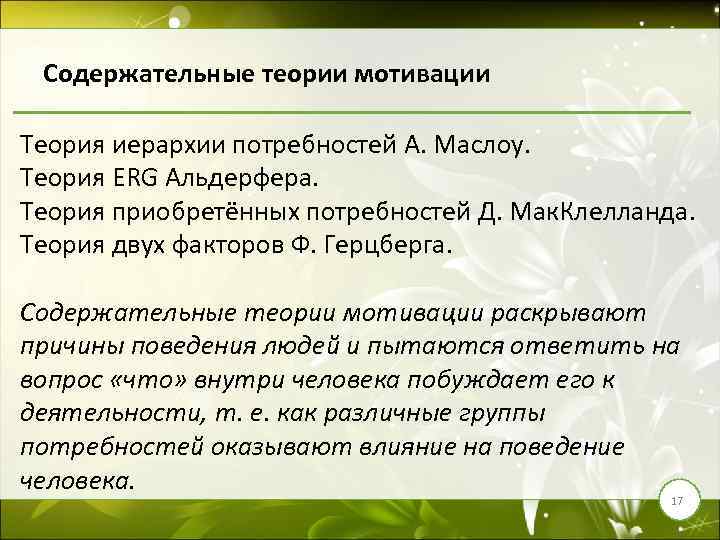 Содержательные теории мотивации

Теория иерархии потребностей А. Маслоу.
Теория ERG Альдерфера.
Теория приобретённых потребностей Д. МакКлелланда.
Теория двух факторов Ф. Герцберга.

Содержательные теории мотивации раскрывают причины поведения людей и пытаются ответить на вопрос «что» внутри человека побуждает его к деятельности, т. е. как различные группы потребностей оказывают влияние на поведение человека.

17